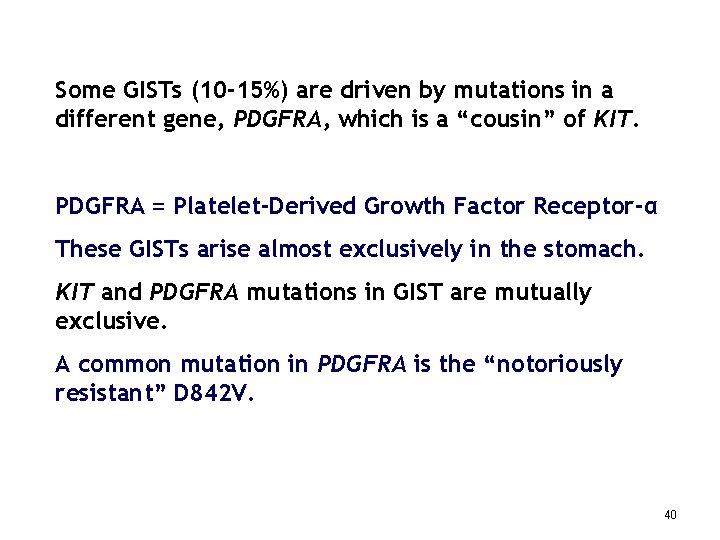 Some GISTs (10-15%) are driven by mutations in a different gene, PDGFRA, which is a “cousin” of KIT.

PDGFRA = Platelet-Derived Growth Factor Receptor-α

These GISTs arise almost exclusively in the stomach.

KIT and PDGFRA mutations in GIST are mutually exclusive.

A common mutation in PDGFRA is the “notoriously resistant” D842V.

40